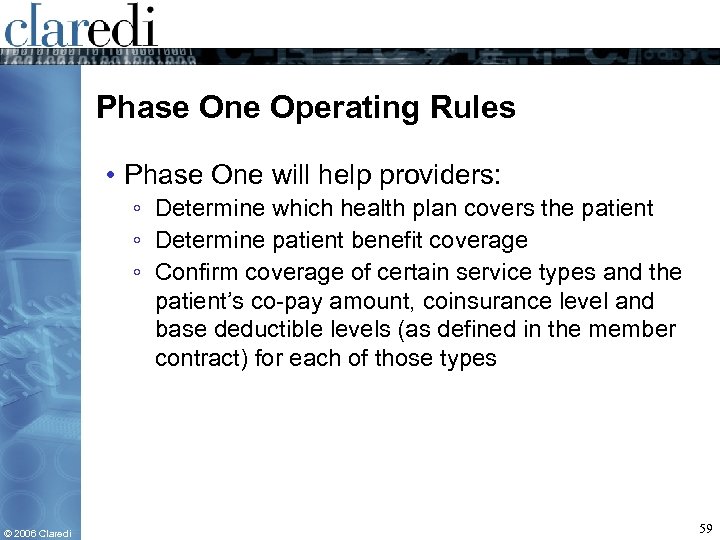 claredi

Phase One Operating Rules

• Phase One will help providers:
 ◦ Determine which health plan covers the patient
 ◦ Determine patient benefit coverage
 ◦ Confirm coverage of certain service types and the patient's co-pay amount, coinsurance level and base deductible levels (as defined in the member contract) for each of those types

© 2006 Claredi

59